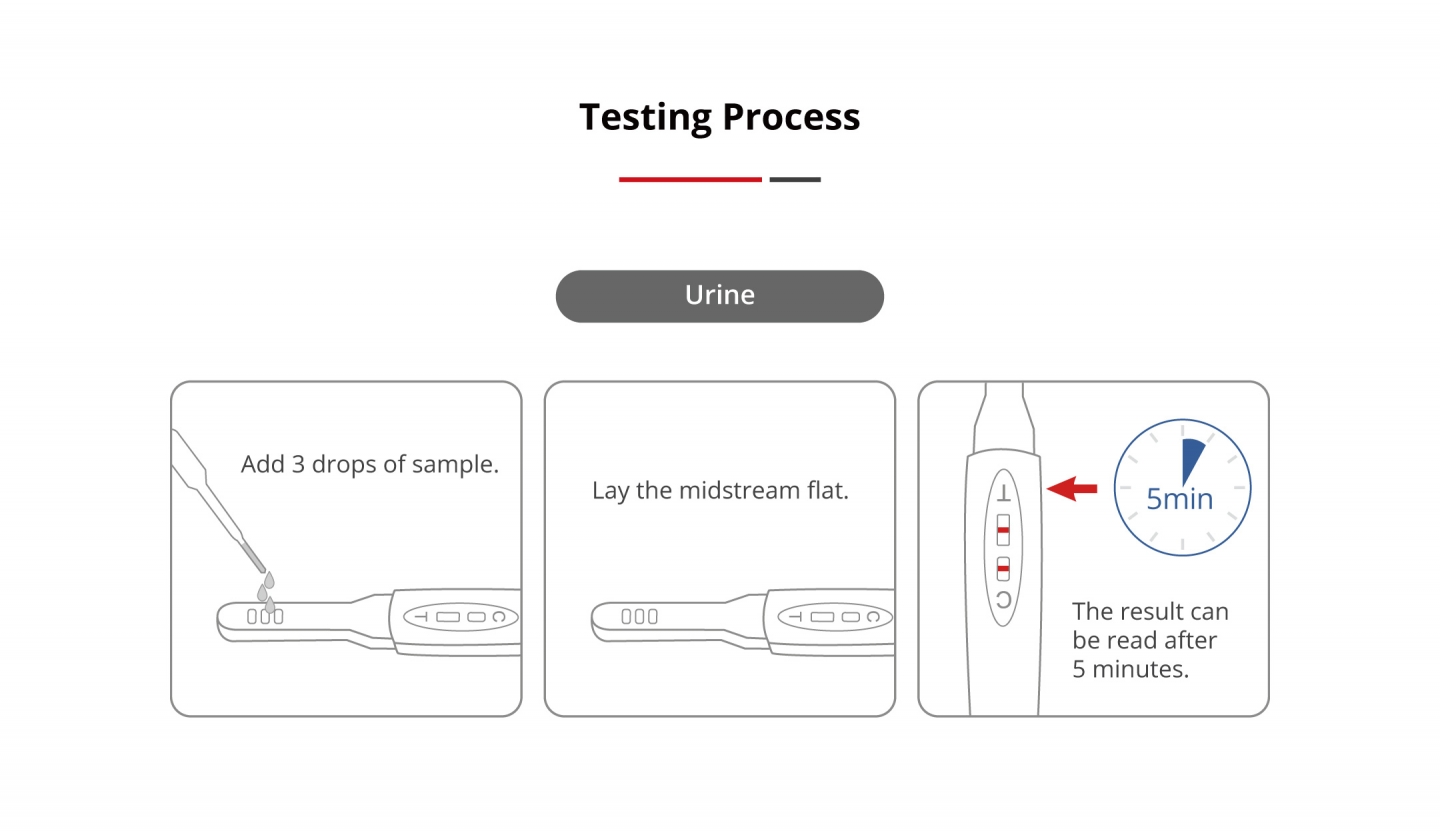 Testing Process

Urine

Add 3 drops of sample.

T C

Lay the midstream flat.

T C

T

C

5min

The result can be read after 5 minutes.